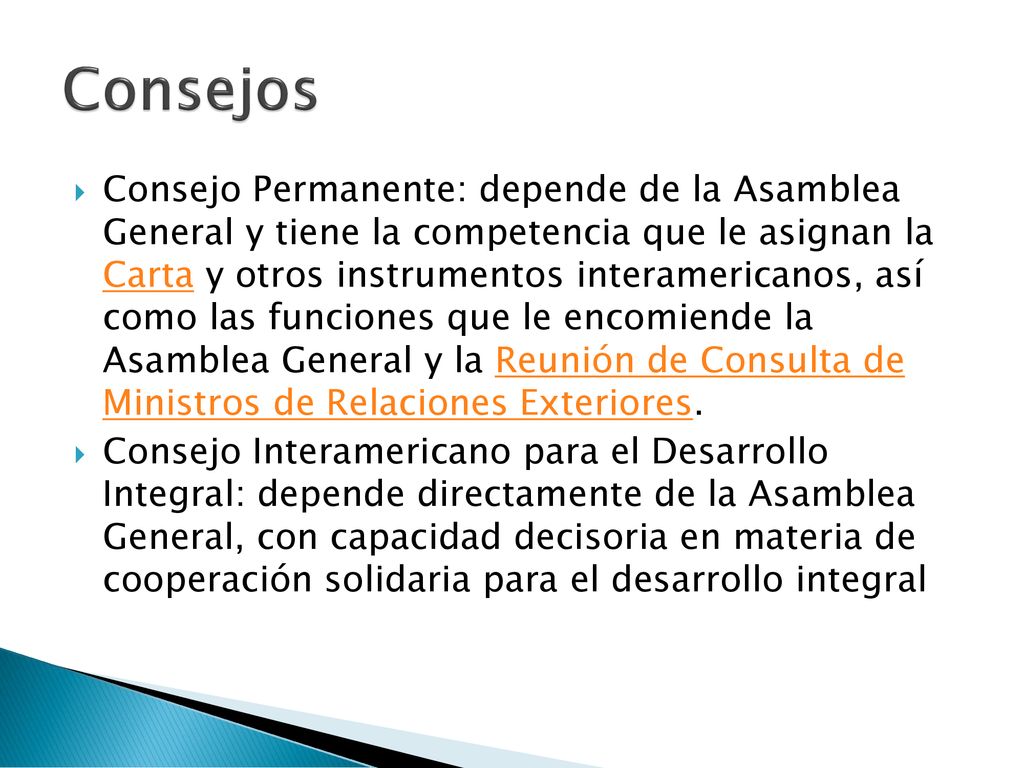 Consejos

Consejo Permanente: depende de la Asamblea General y tiene la competencia que le asignan la Carta y otros instrumentos interamericanos, así como las funciones que le encomiende la Asamblea General y la Reunión de Consulta de Ministros de Relaciones Exteriores.

Consejo Interamericano para el Desarrollo Integral: depende directamente de la Asamblea General, con capacidad decisoria en materia de cooperación solidaria para el desarrollo integral